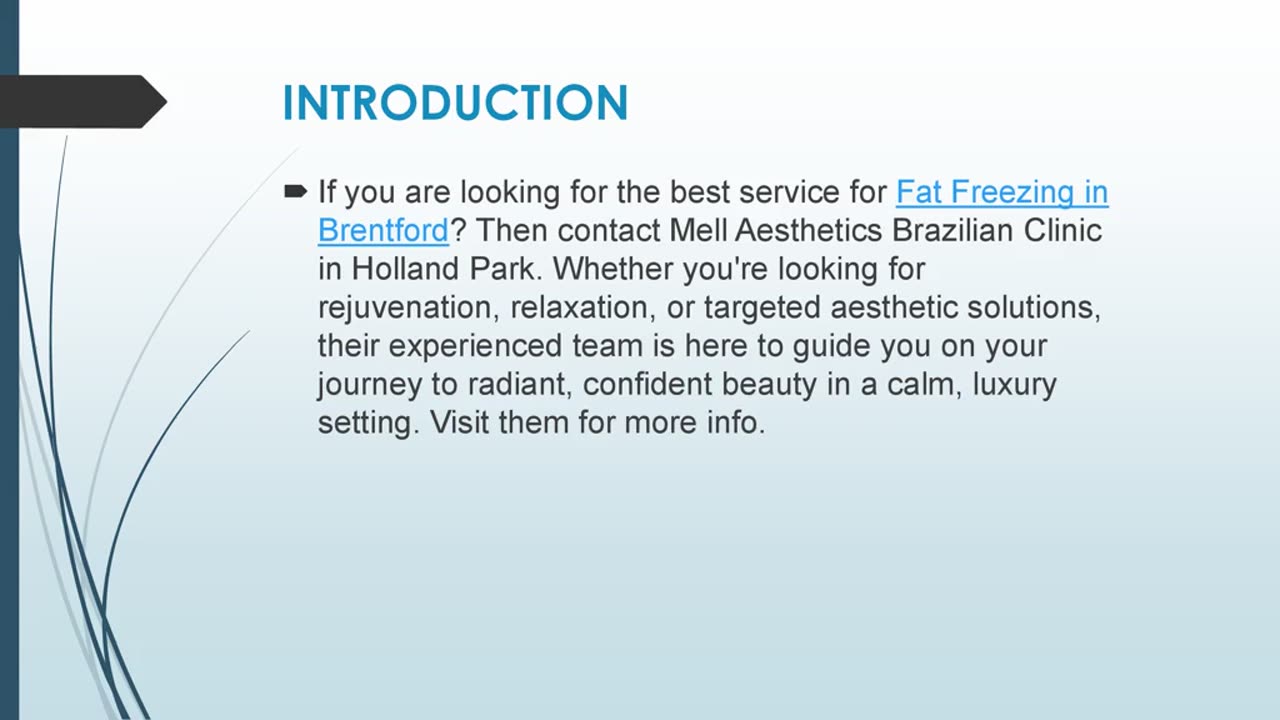 INTRODUCTION

If you are looking for the best service for Fat Freezing in Brentford? Then contact Mell Aesthetics Brazilian Clinic in Holland Park. Whether you're looking for rejuvenation, relaxation, or targeted aesthetic solutions, their experienced team is here to guide you on your journey to radiant, confident beauty in a calm, luxury setting. Visit them for more info.